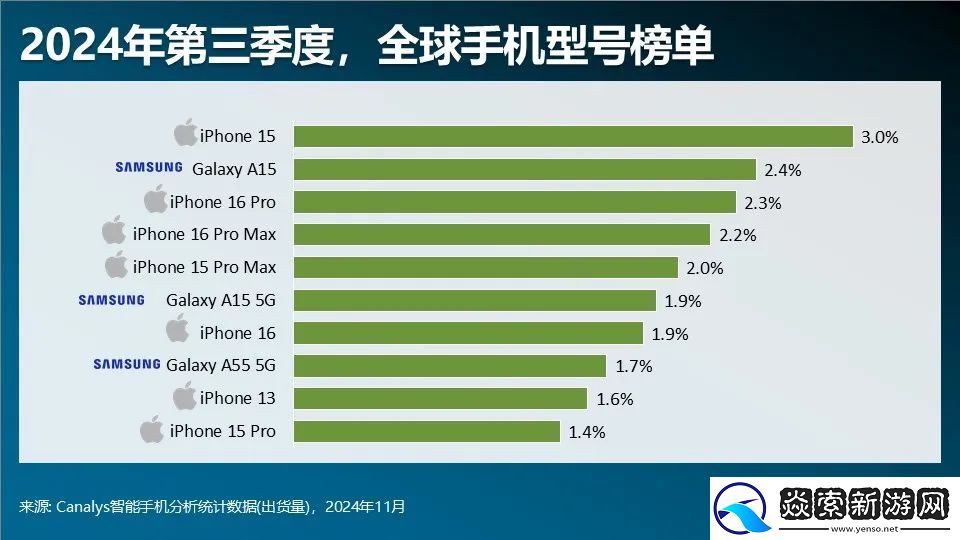 2024年第三季度，全球手机型号榜单

iPhone 15 3.0%
SAMSUNG Galaxy A15 2.4%
iPhone 16 Pro 2.3%
iPhone 16 Pro Max 2.2%
iPhone 15 Pro Max 2.0%
SAMSUNG Galaxy A15 5G 1.9%
iPhone 16 1.9%
SAMSUNG Galaxy A55 5G 1.7%
iPhone 13 1.6%
iPhone 15 Pro 1.4%

来源: Canalys智能手机分析统计数据(出货量)，2024年11月

炎索新游网
www.yenso.net